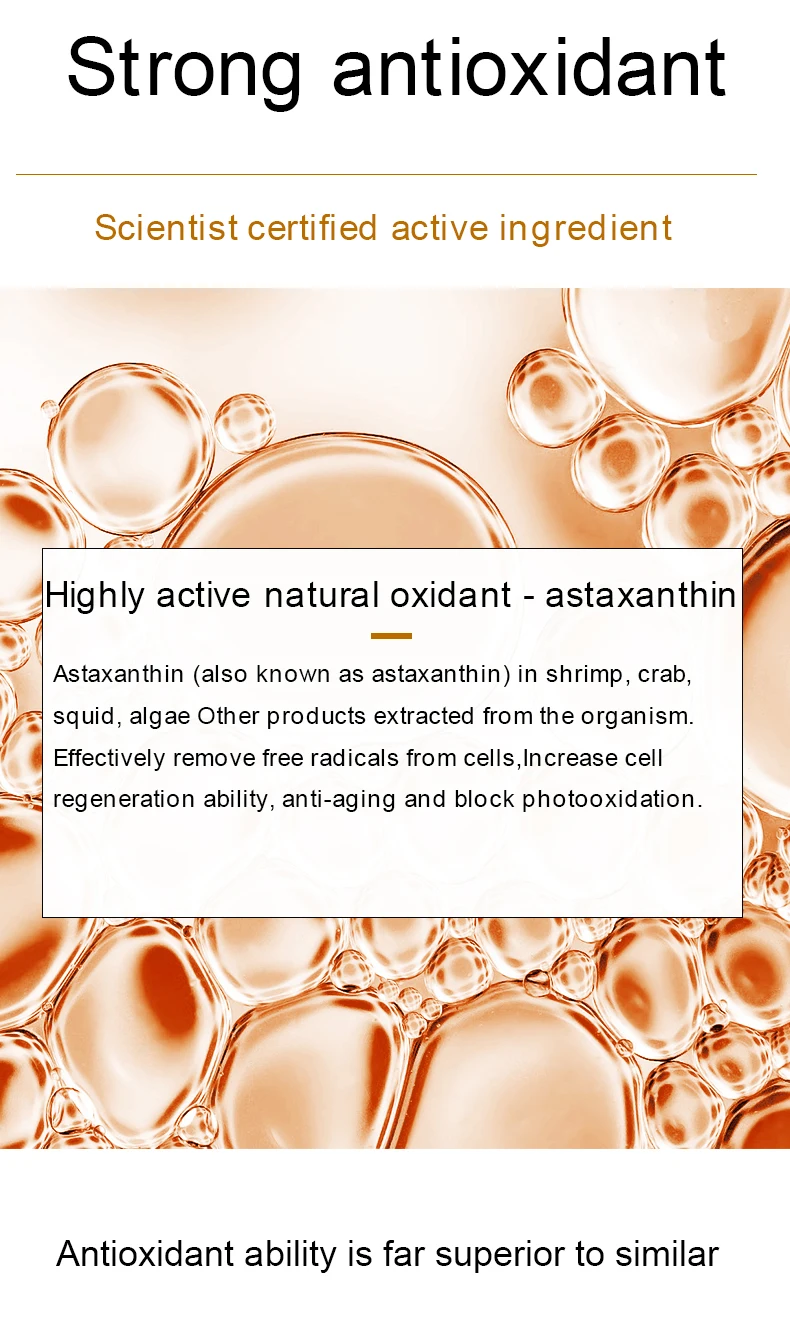 Strong antioxidant

Scientist certified active ingredient

Highly active natural oxidant - astaxanthin

Astaxanthin (also known as astaxanthin) in shrimp, crab, squid, algae Other products extracted from the organism. Effectively remove free radicals from cells,Increase cell regeneration ability, anti-aging and block photooxidation.

Antioxidant ability is far superior to similar